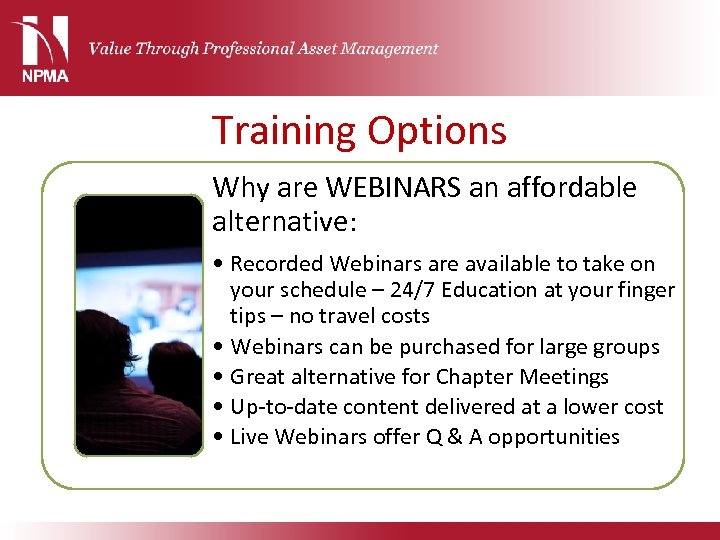 NPMA

Value Through Professional Asset Management

Training Options

Why are WEBINARS an affordable alternative:

• Recorded Webinars are available to take on your schedule – 24/7 Education at your finger tips – no travel costs
• Webinars can be purchased for large groups
• Great alternative for Chapter Meetings
• Up-to-date content delivered at a lower cost
• Live Webinars offer Q & A opportunities